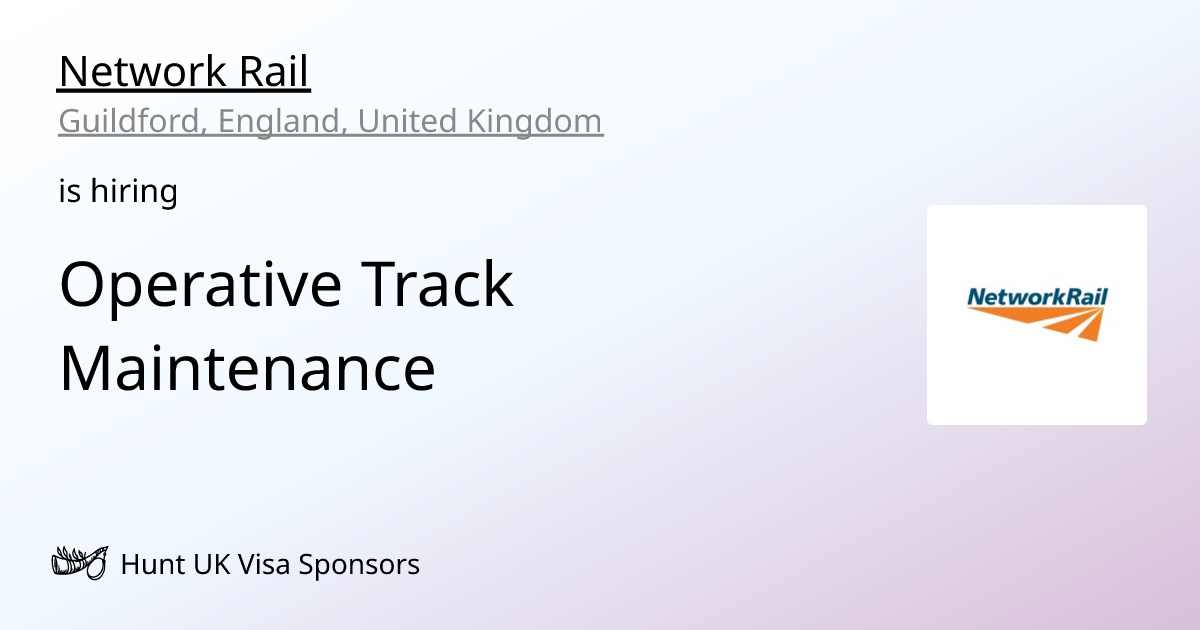 Network Rail
Guildford, England, United Kingdom

is hiring

Operative Track Maintenance

NetworkRail

Hunt UK Visa Sponsors